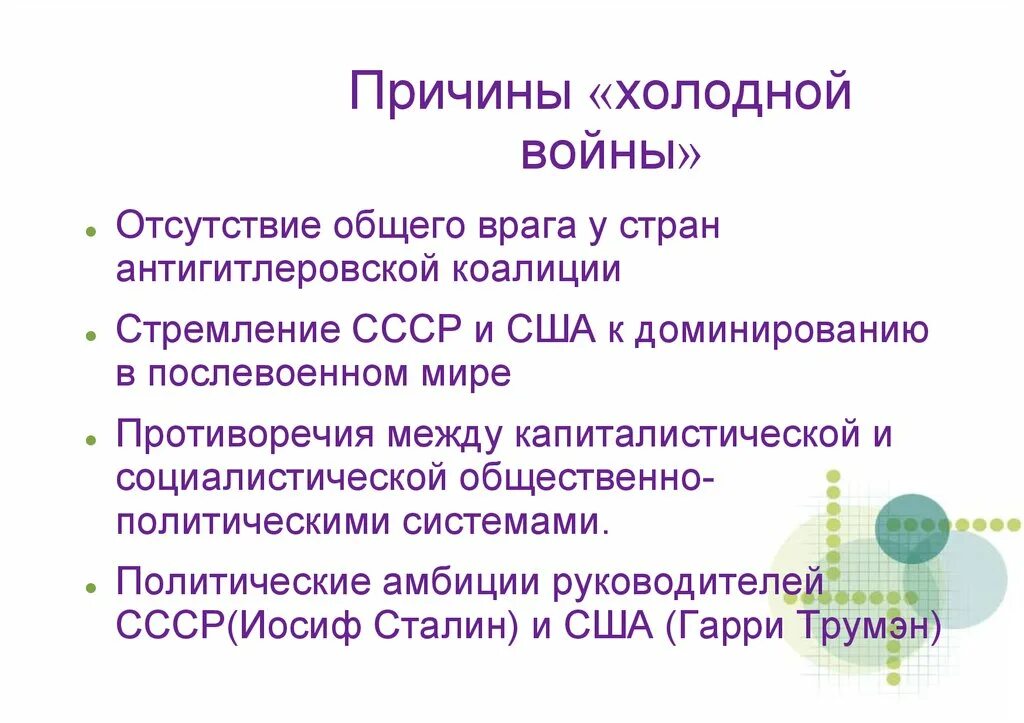 Причины «холодной войны»

- Отсутствие общего врага у стран антигитлеровской коалиции
- Стремление СССР и США к доминированию в послевоенном мире
- Противоречия между капиталистической и социалистической общественно-политическими системами.
- Политические амбиции руководителей СССР(Иосиф Сталин) и США (Гарри Трумэн)